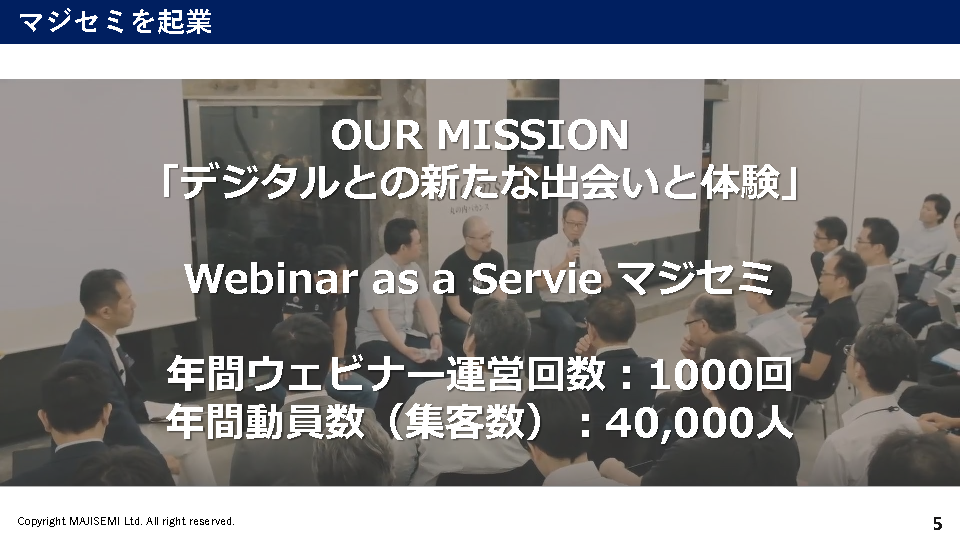 マジセミを起業

OUR MISSION
「デジタルとの新たな出会いと体験」

Webinar as a Servie マジセミ

年間ウェビナー運営回数：1000回
年間動員数（集客数）：40,000人

Copyright MAJISEMI Ltd. All right reserved.

5